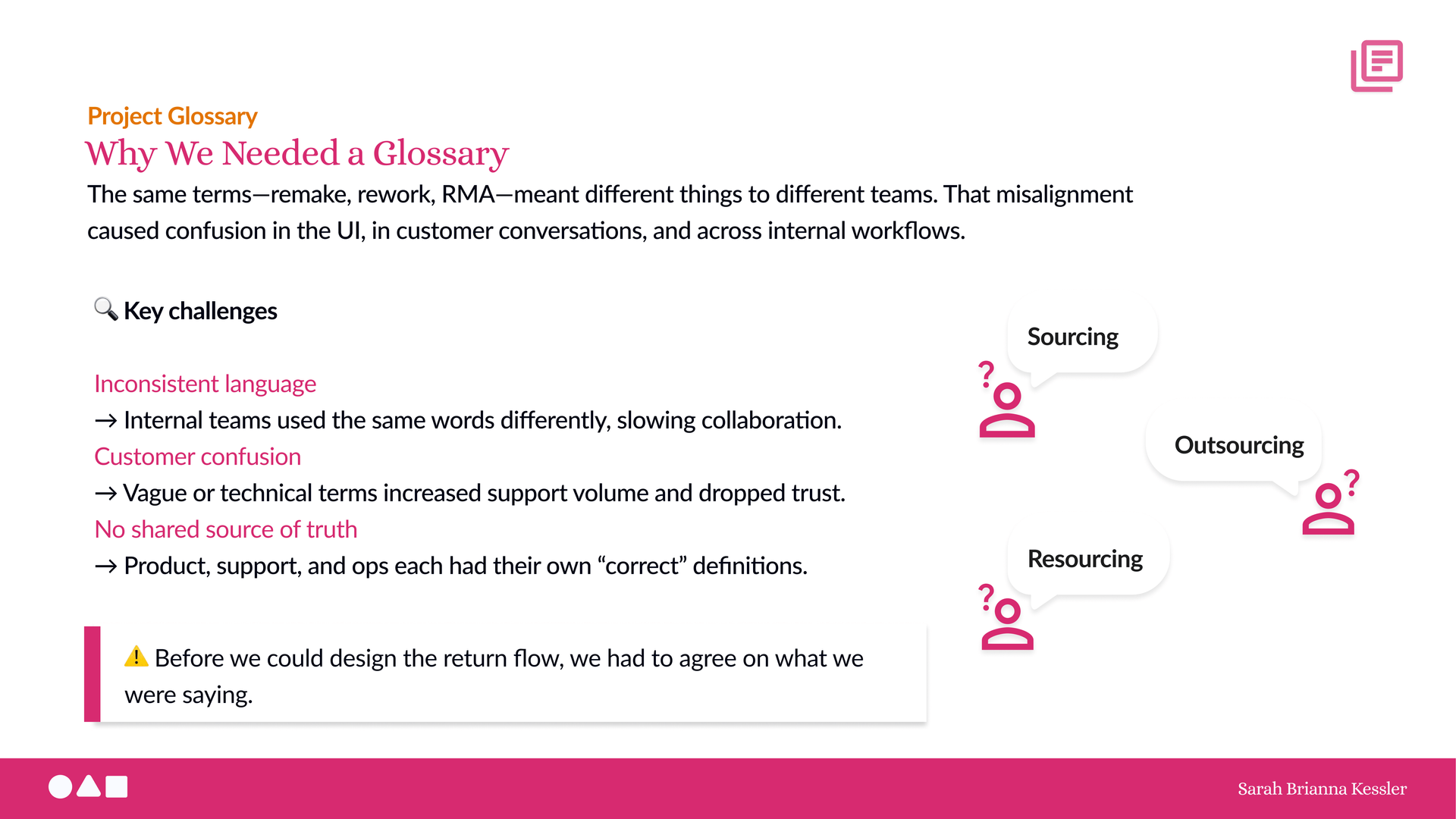 Project Glossary

Why We Needed a Glossary

The same terms—remake, rework, RMA—meant different things to different teams. That misalignment caused confusion in the UI, in customer conversations, and across internal workflows.

🔍 Key challenges

Inconsistent language
→ Internal teams used the same words differently, slowing collaboration.
Customer confusion
→ Vague or technical terms increased support volume and dropped trust.
No shared source of truth
→ Product, support, and ops each had their own “correct” definitions.

⚠️ Before we could design the return flow, we had to agree on what we were saying.

Sourcing

?

Outsourcing

?

Resourcing

?

Sarah Brianna Kessler